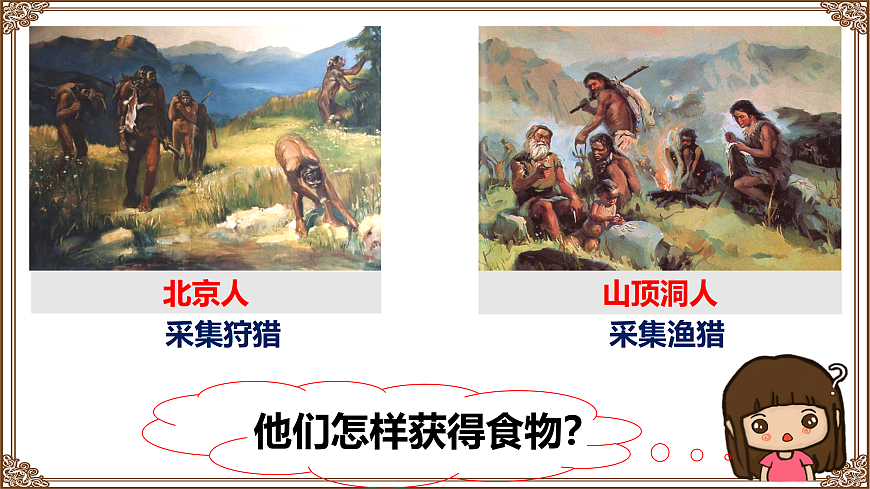 北京人
采集狩猎

山顶洞人
采集渔猎

他们怎样获得食物？

?